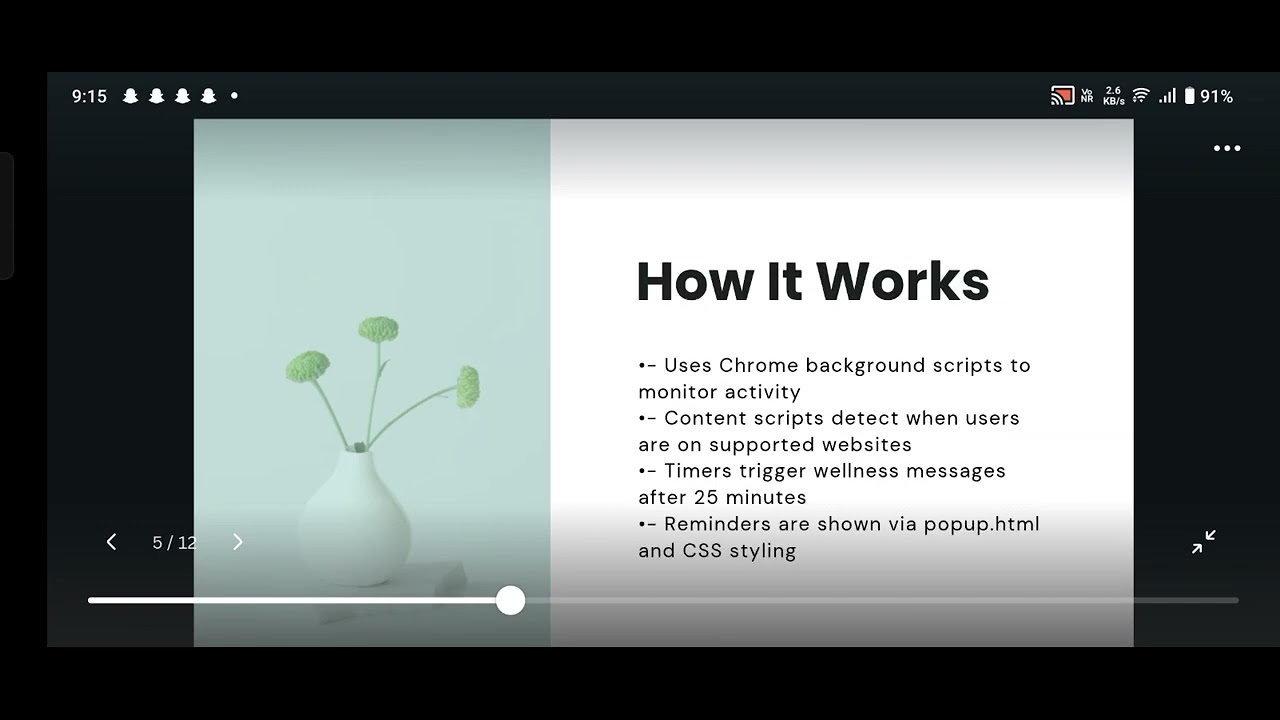 9:15

Vo NR 2.6 KB/s 91%

How It Works

•- Uses Chrome background scripts to monitor activity
•- Content scripts detect when users are on supported websites
•- Timers trigger wellness messages after 25 minutes
•- Reminders are shown via popup.html and CSS styling

5 / 12